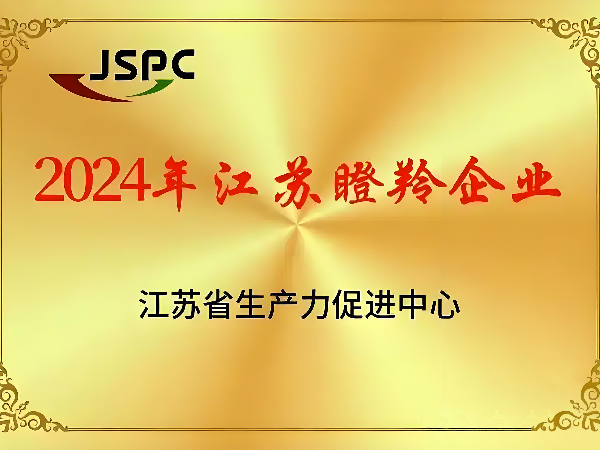 JSPC

2024年江苏瞪羚企业

江苏省生产力促进中心